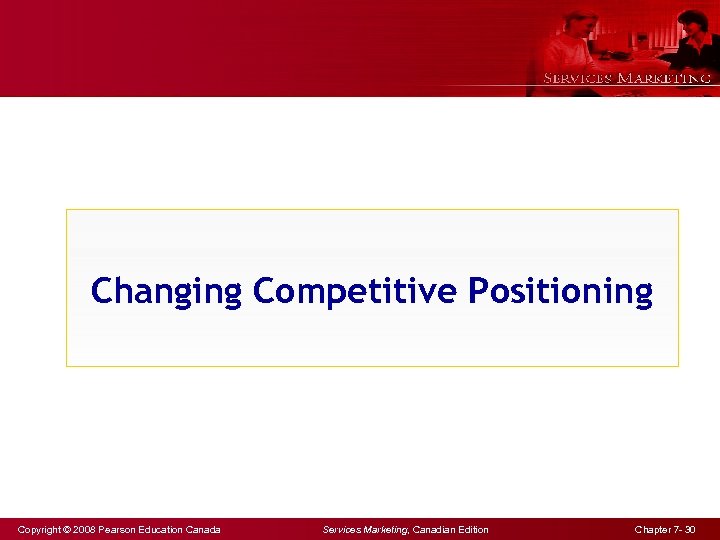 SERVICES MARKETING

Changing Competitive Positioning

Copyright © 2008 Pearson Education Canada Services Marketing, Canadian Edition Chapter 7- 30